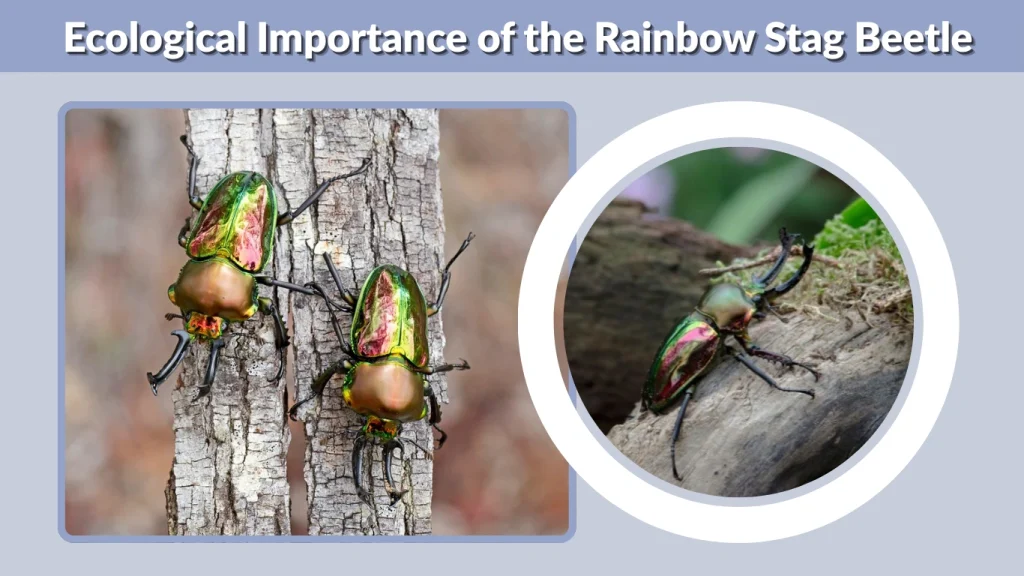 Ecological Importance of the Rainbow Stag Beetle